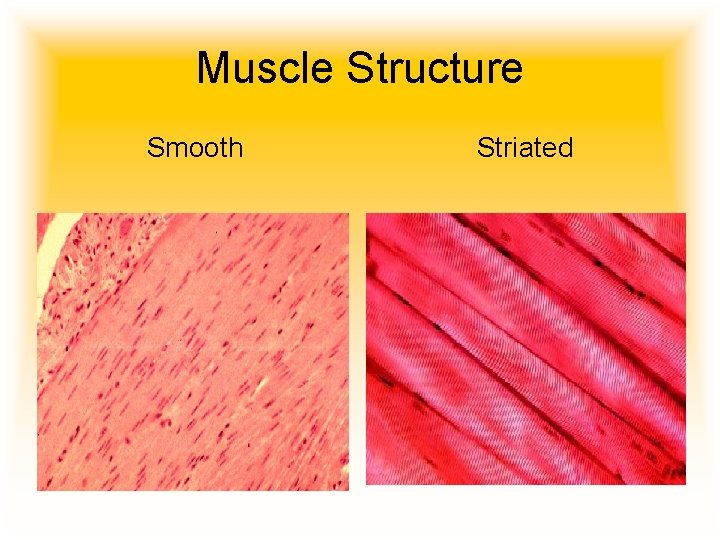 Muscle Structure

Smooth

Striated